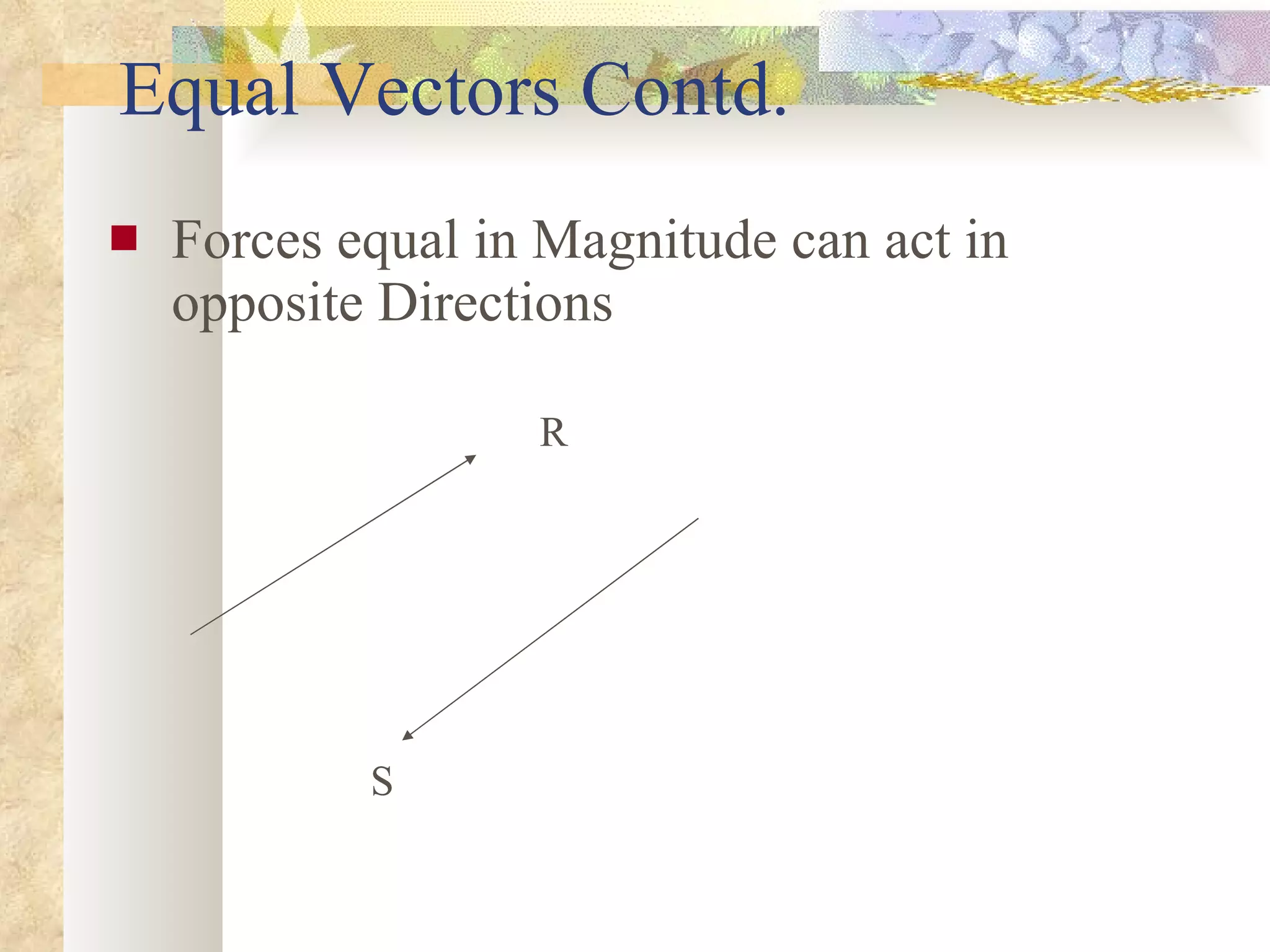 Equal Vectors Contd.

Forces equal in Magnitude can act in opposite Directions

R

S